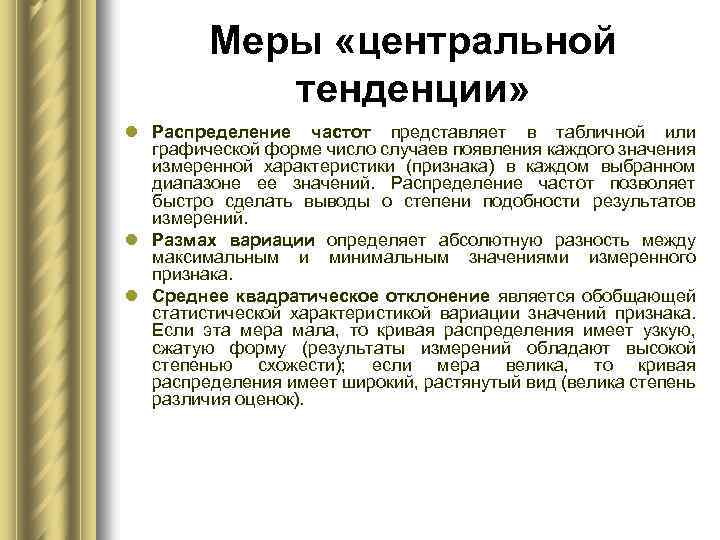 Меры «центральной тенденции»

Распределение частот представляет в табличной или графической форме число случаев появления каждого значения измеренной характеристики (признака) в каждом выбранном диапазоне ее значений. Распределение частот позволяет быстро сделать выводы о степени подобности результатов измерений.

Размах вариации определяет абсолютную разность между максимальным и минимальным значениями измеренного признака.

Среднее квадратическое отклонение является обобщающей статистической характеристикой вариации значений признака. Если эта мера мала, то кривая распределения имеет узкую, сжатую форму (результаты измерений обладают высокой степенью схожести); если мера велика, то кривая распределения имеет широкий, растянутый вид (велика степень различия оценок).